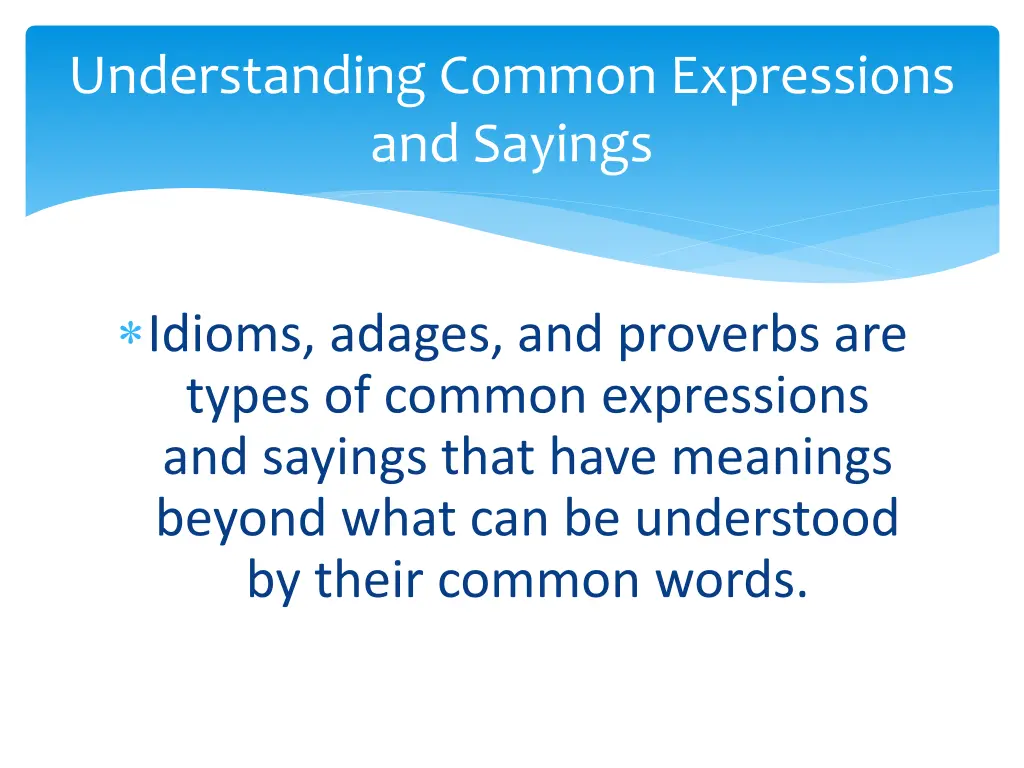 Understanding Common Expressions and Sayings

* Idioms, adages, and proverbs are types of common expressions and sayings that have meanings beyond what can be understood by their common words.